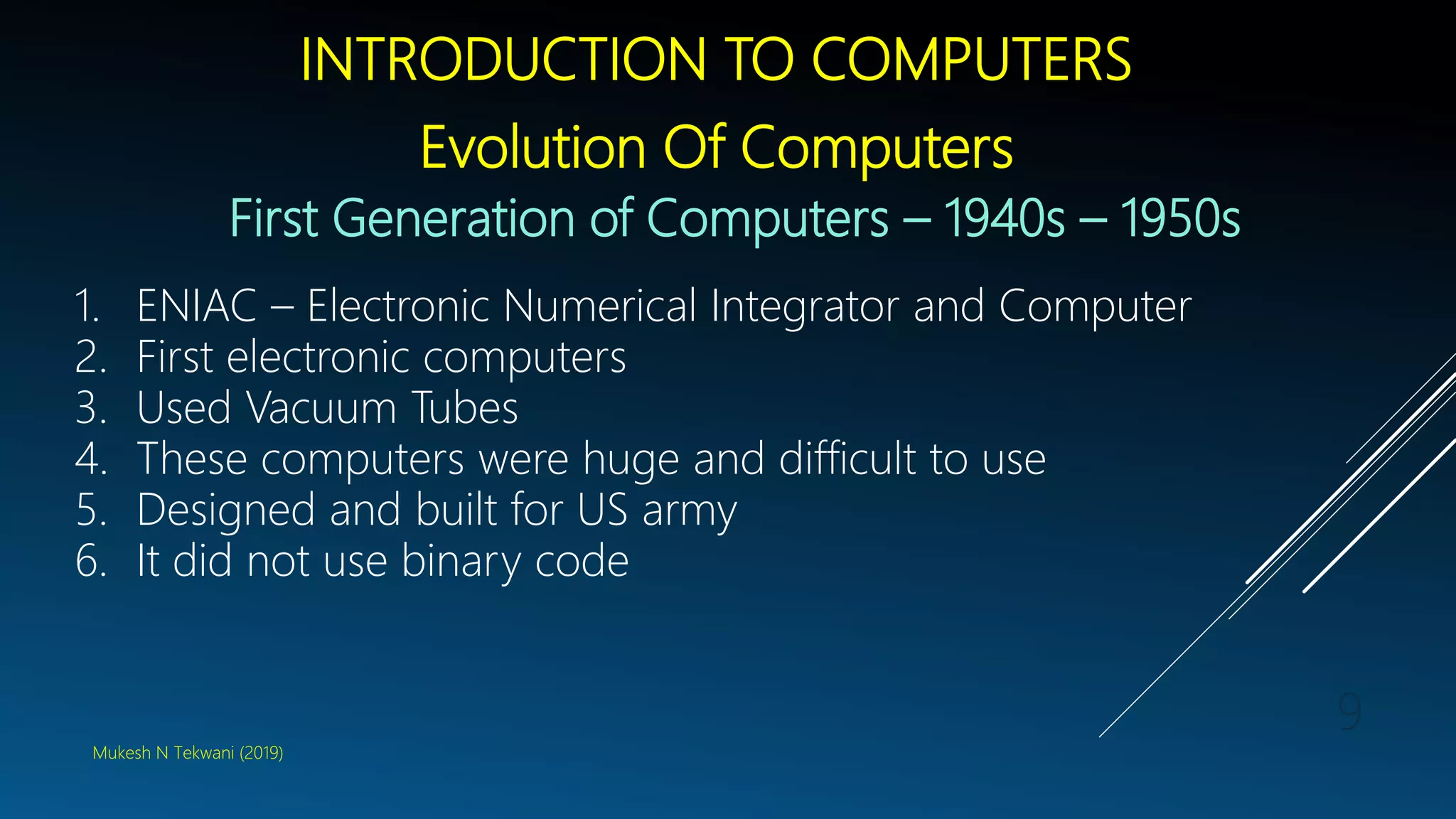 INTRODUCTION TO COMPUTERS

Evolution Of Computers

First Generation of Computers – 1940s – 1950s

1. ENIAC – Electronic Numerical Integrator and Computer
2. First electronic computers
3. Used Vacuum Tubes
4. These computers were huge and difficult to use
5. Designed and built for US army
6. It did not use binary code

9

Mukesh N Tekwani (2019)